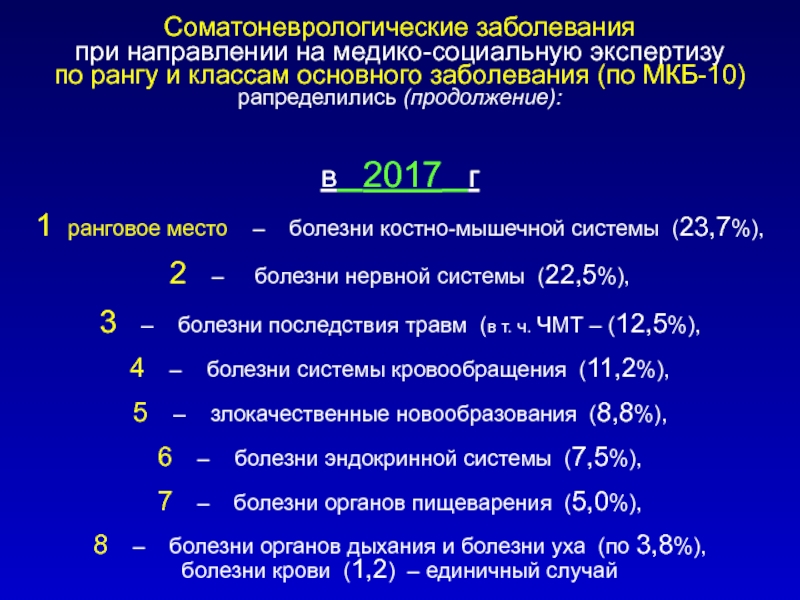 Соматоневрологические заболевания при направлении на медико-социальную экспертизу по рангу и классам основного заболевания (по МКБ-10) рапределились (продолжение):

в 2017 г

1 ранговое место – болезни костно-мышечной системы (23,7%),

2 – болезни нервной системы (22,5%),

3 – болезни последствия травм (в т. ч. ЧМТ – (12,5%),

4 – болезни системы кровообращения (11,2%),

5 – злокачественные новообразования (8,8%),

6 – болезни эндокринной системы (7,5%),

7 – болезни органов пищеварения (5,0%),

8 – болезни органов дыхания и болезни уха (по 3,8%), болезни крови (1,2) – единичный случай